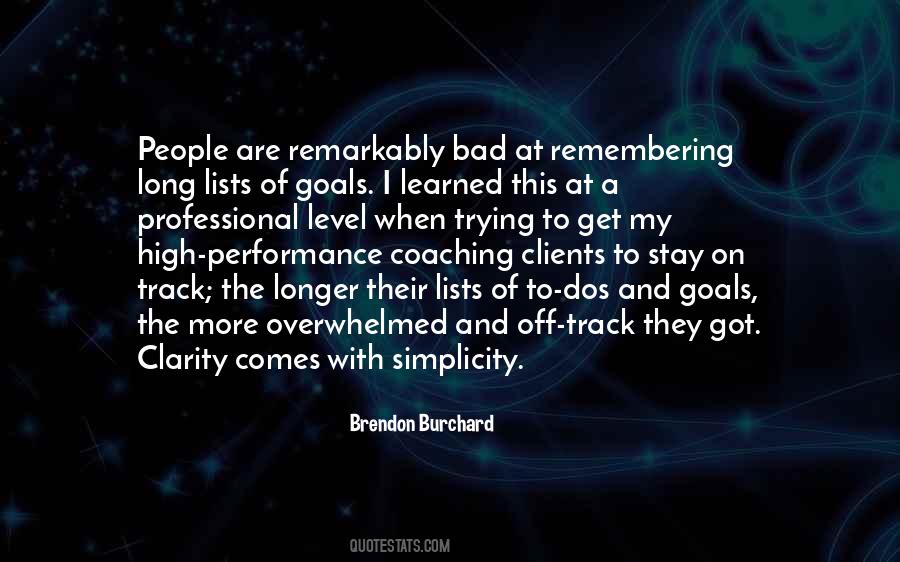 People are remarkably bad at remembering long lists of goals. I learned this at a professional level when trying to get my high-performance coaching clients to stay on track; the longer their lists of to-dos and goals, the more overwhelmed and off-track they got. Clarity comes with simplicity.

Brendon Burchard

QUOTESTATS.COM